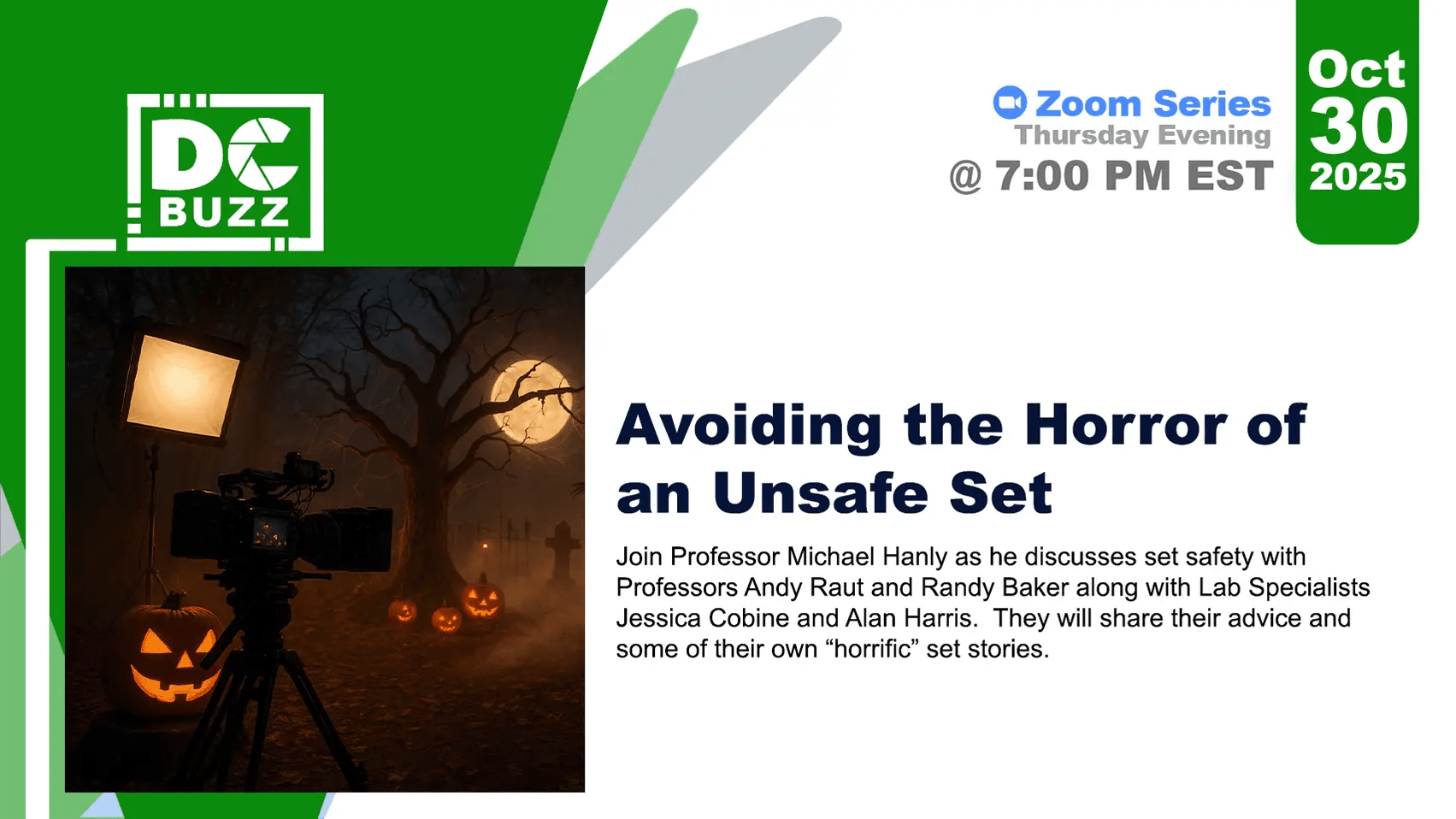 DC BUZZ

Zoom Series
Thursday Evening
@ 7:00 PM EST

Oct
30
2025

Avoiding the Horror of an Unsafe Set

Join Professor Michael Hanly as he discusses set safety with Professors Andy Raut and Randy Baker along with Lab Specialists Jessica Cobine and Alan Harris. They will share their advice and some of their own “horrific” set stories.